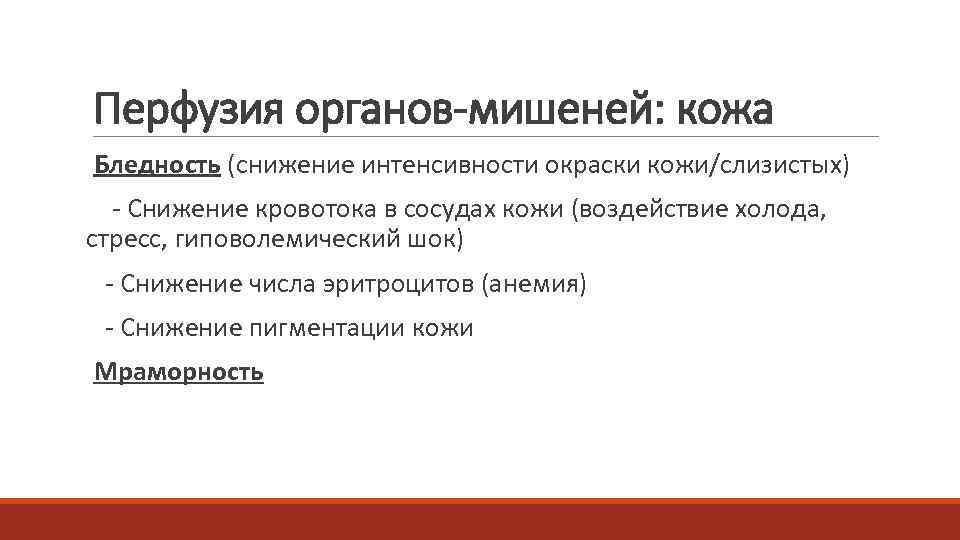 Перфузия органов-мишеней: кожа

Бледность (снижение интенсивности окраски кожи/слизистых)

- Снижение кровотока в сосудах кожи (воздействие холода, стресс, гиповолемический шок)

- Снижение числа эритроцитов (анемия)

- Снижение пигментации кожи

Мраморность